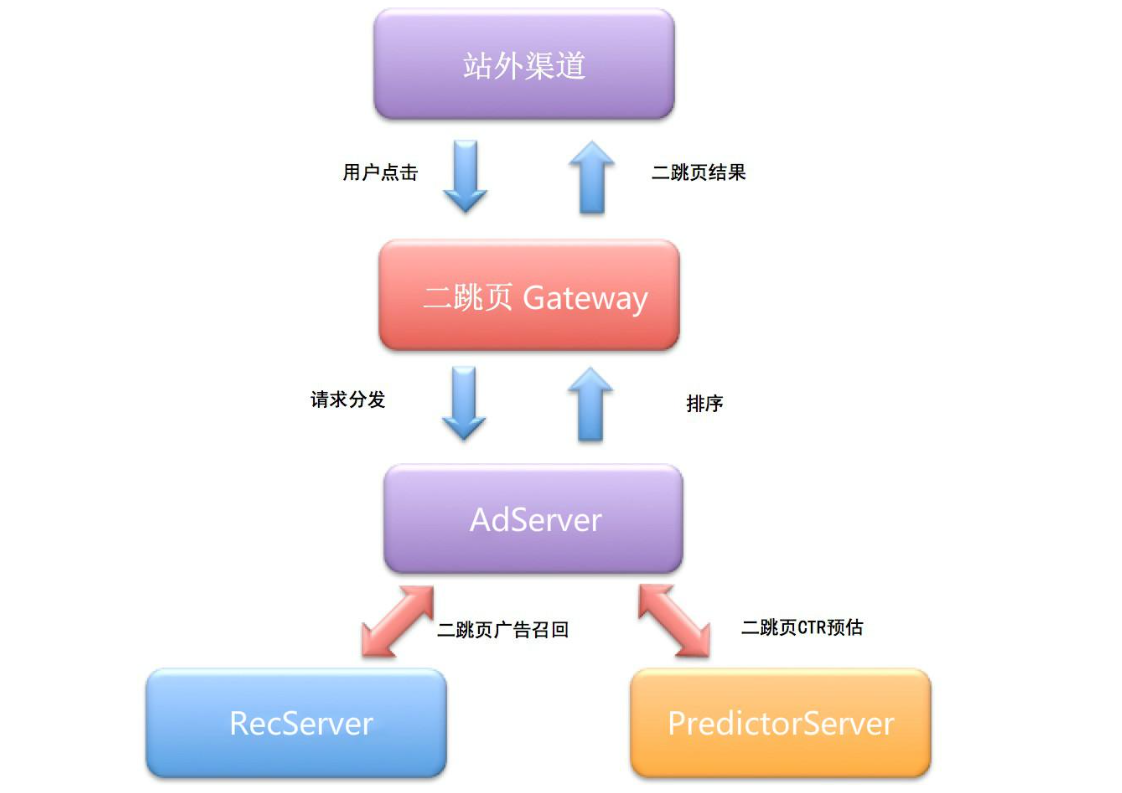 站外渠道

用户点击

二跳页结果

二跳页 Gateway

请求分发

排序

AdServer

二跳页广告召回

二跳页CTR预估

RecServer

PredictorServer